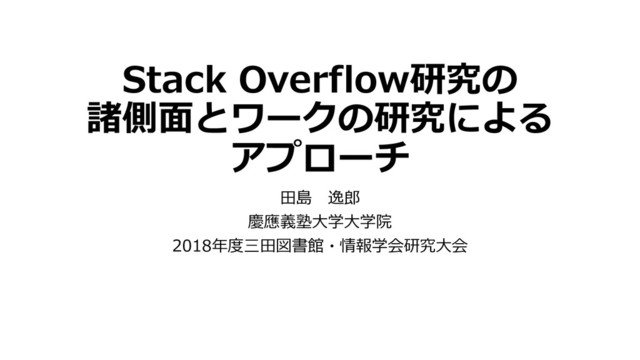 Stack Overflow研究の諸側面とワークの研究によるアプローチ

田島　逸郎
慶應義塾大学大学院
2018年度三田図書館・情報学会研究大会